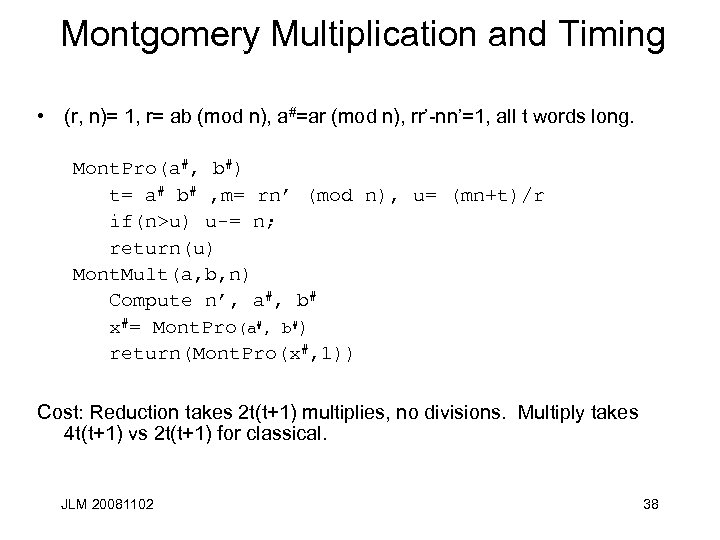 Montgomery Multiplication and Timing

• (r, n)= 1, r= ab (mod n), $a^{\#}$=ar (mod n), rr'-nn'=1, all t words long.

MontPro($a^{\#}$, $b^{\#}$)
t= $a^{\#}$ $b^{\#}$ ,m= rn' (mod n), u= (mn+t)/r
if(n>u) u-= n;
return(u)
MontMult(a,b,n)
Compute n', $a^{\#}$, $b^{\#}$
$x^{\#}$= MontPro($a^{\#}$, $b^{\#}$)
return(MontPro($x^{\#}$,1))

Cost: Reduction takes 2t(t+1) multiplies, no divisions. Multiply takes 4t(t+1) vs 2t(t+1) for classical.

JLM 20081102

38